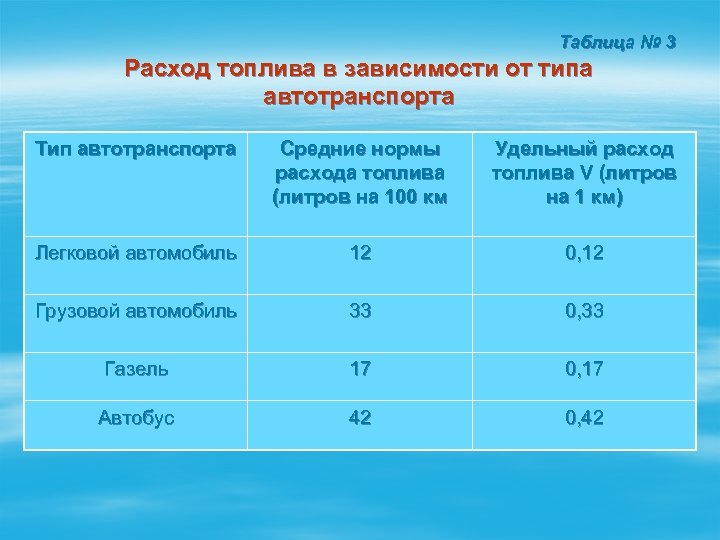 Таблица № 3

Расход топлива в зависимости от типа автотранспорта

| Тип автотранспорта | Средние нормы расхода топлива (литров на 100 км | Удельный расход топлива V (литров на 1 км) |
|---|---|---|
| Легковой автомобиль | 12 | 0,12 |
| Грузовой автомобиль | 33 | 0,33 |
| Газель | 17 | 0,17 |
| Автобус | 42 | 0,42 |